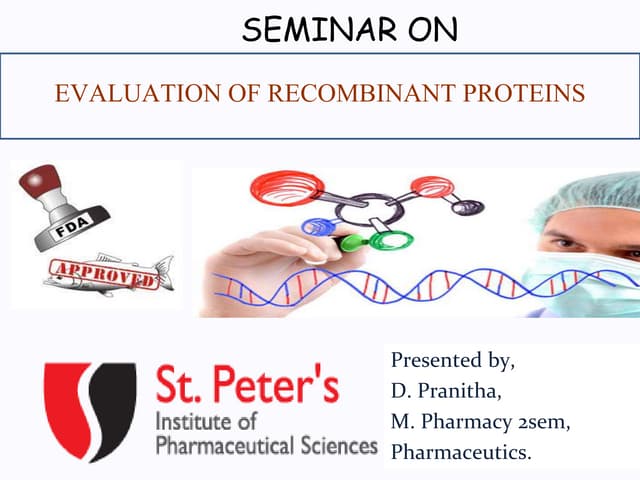 SEMINAR ON

EVALUATION OF RECOMBINANT PROTEINS

FDA

APPROVED

St. Peter's
Institute of
Pharmaceutical Sciences

Presented by,
D. Pranitha,
M. Pharmacy 2sem,
Pharmaceutics.